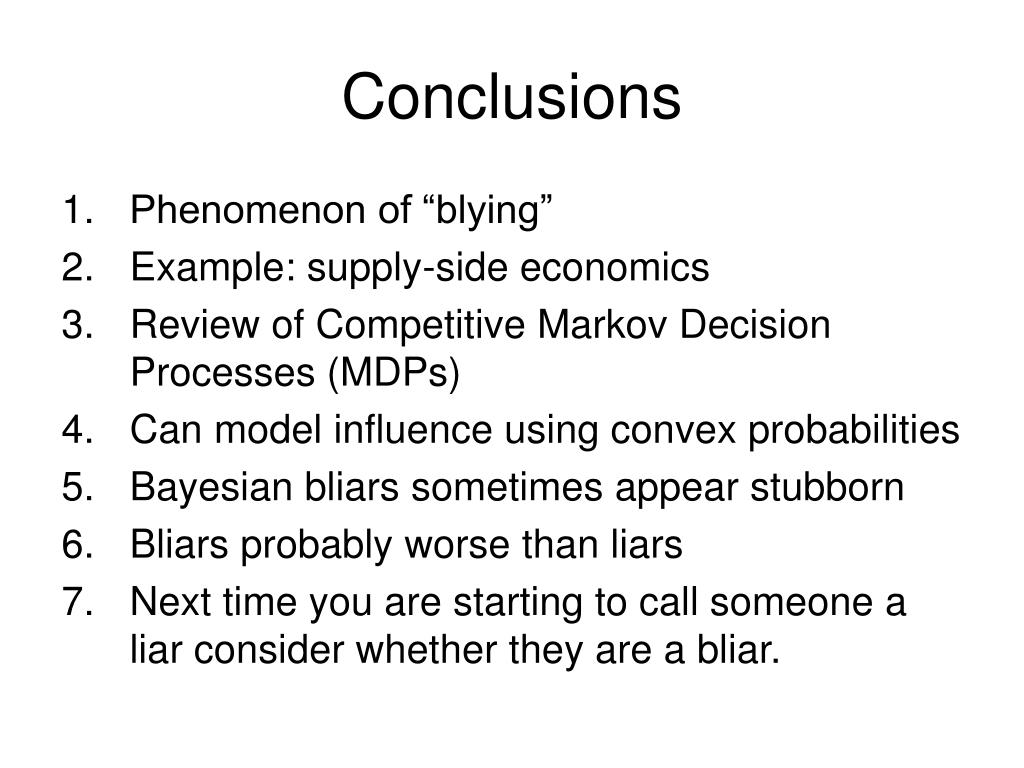 Conclusions

1. Phenomenon of “blying”
2. Example: supply-side economics
3. Review of Competitive Markov Decision Processes (MDPs)
4. Can model influence using convex probabilities
5. Bayesian bliars sometimes appear stubborn
6. Bliars probably worse than liars
7. Next time you are starting to call someone a liar consider whether they are a bliar.